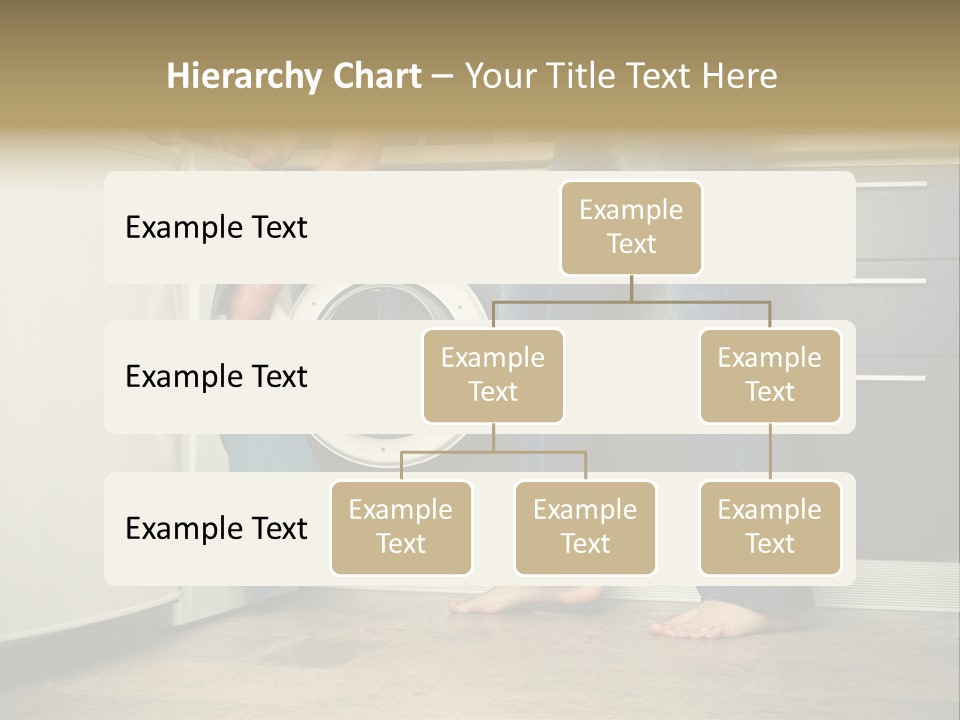 Hierarchy Chart – Your Title Text Here

Example Text

Example Text

Example Text

Example Text

Example Text

Example Text

Example Text

Example Text

Example Text